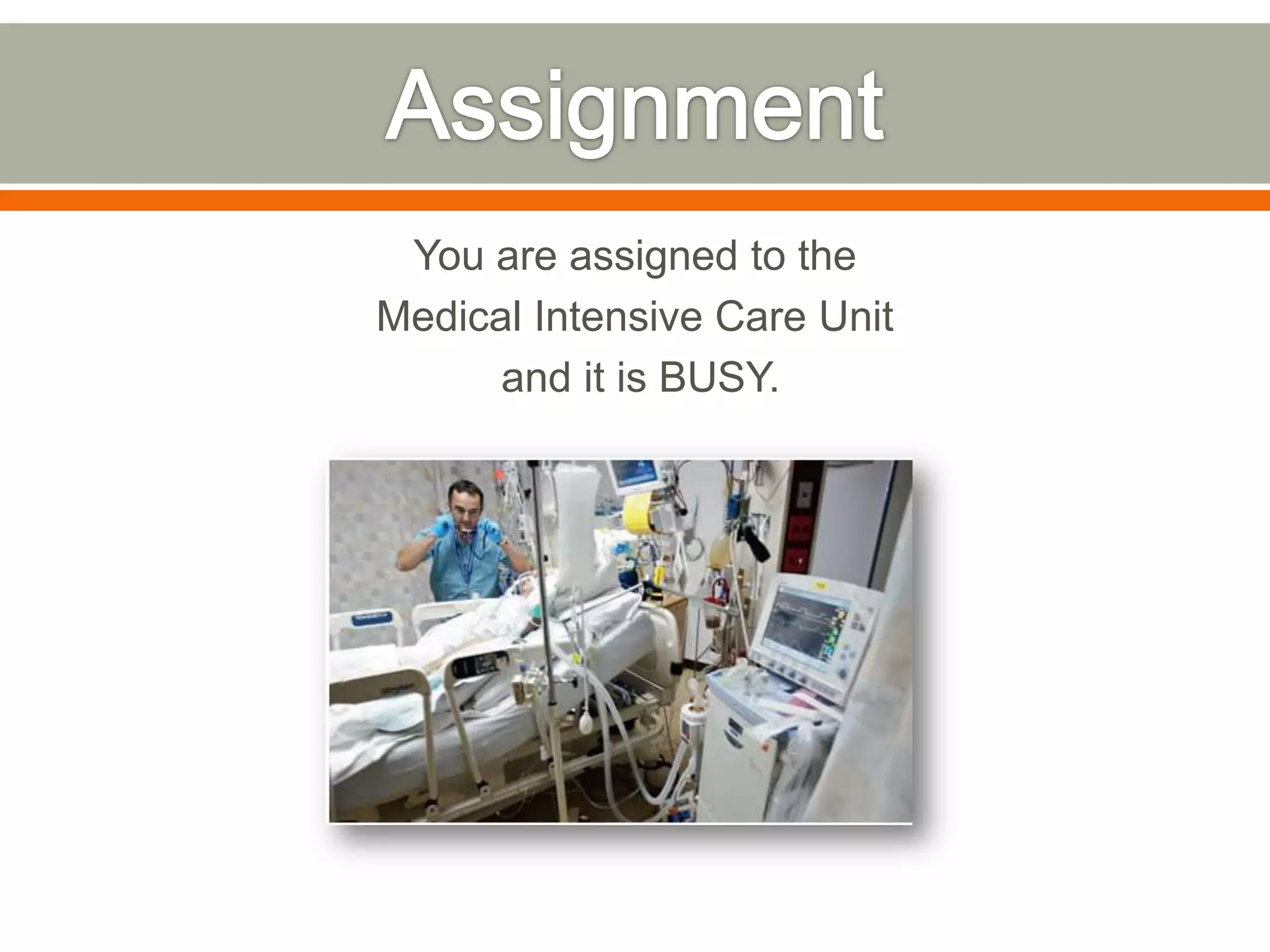 Assignment

You are assigned to the Medical Intensive Care Unit and it is BUSY.